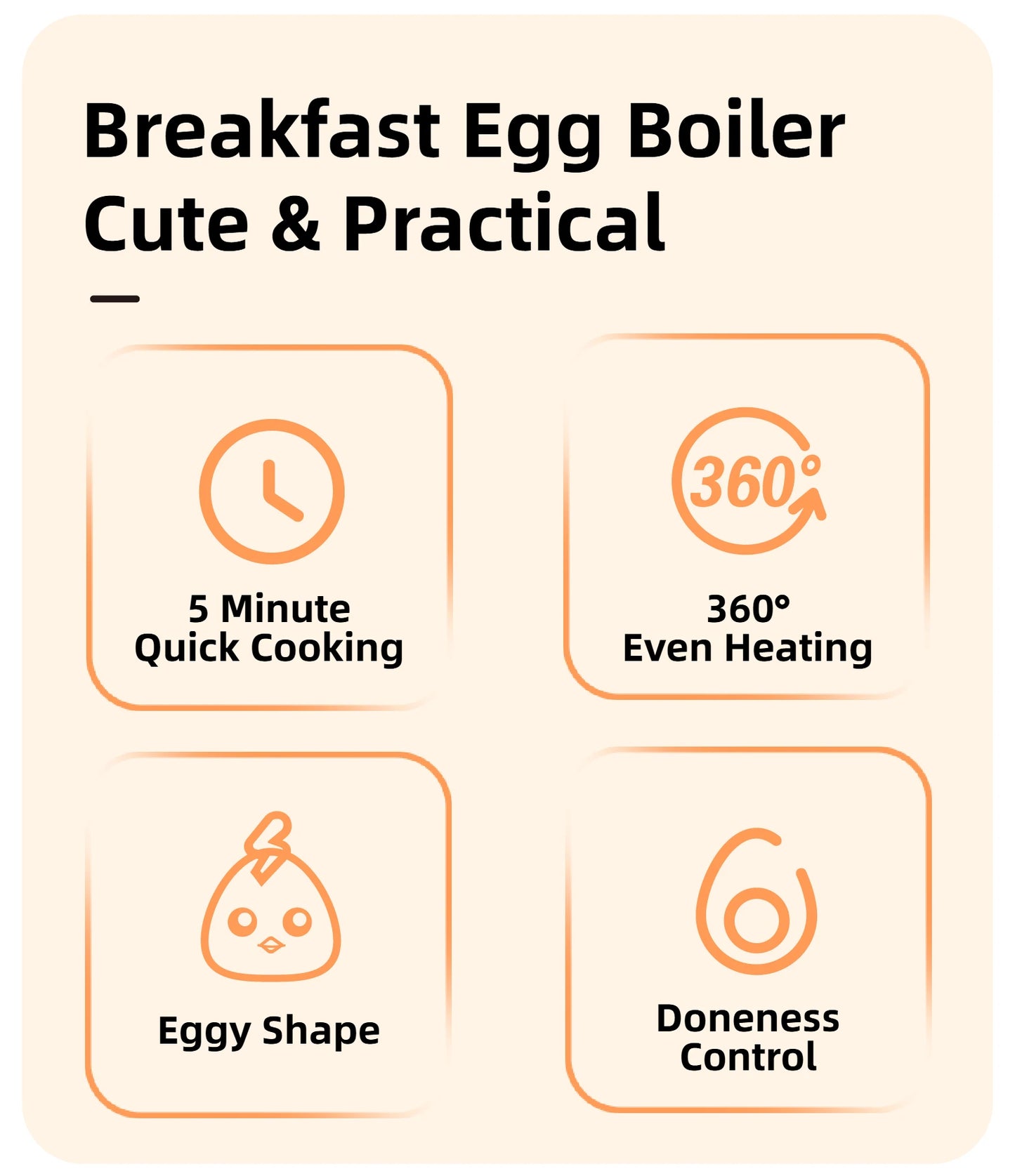 Breakfast Egg Boiler
Cute & Practical

5 Minute
Quick Cooking

360°

360°
Even Heating

Eggy Shape

Doneness
Control